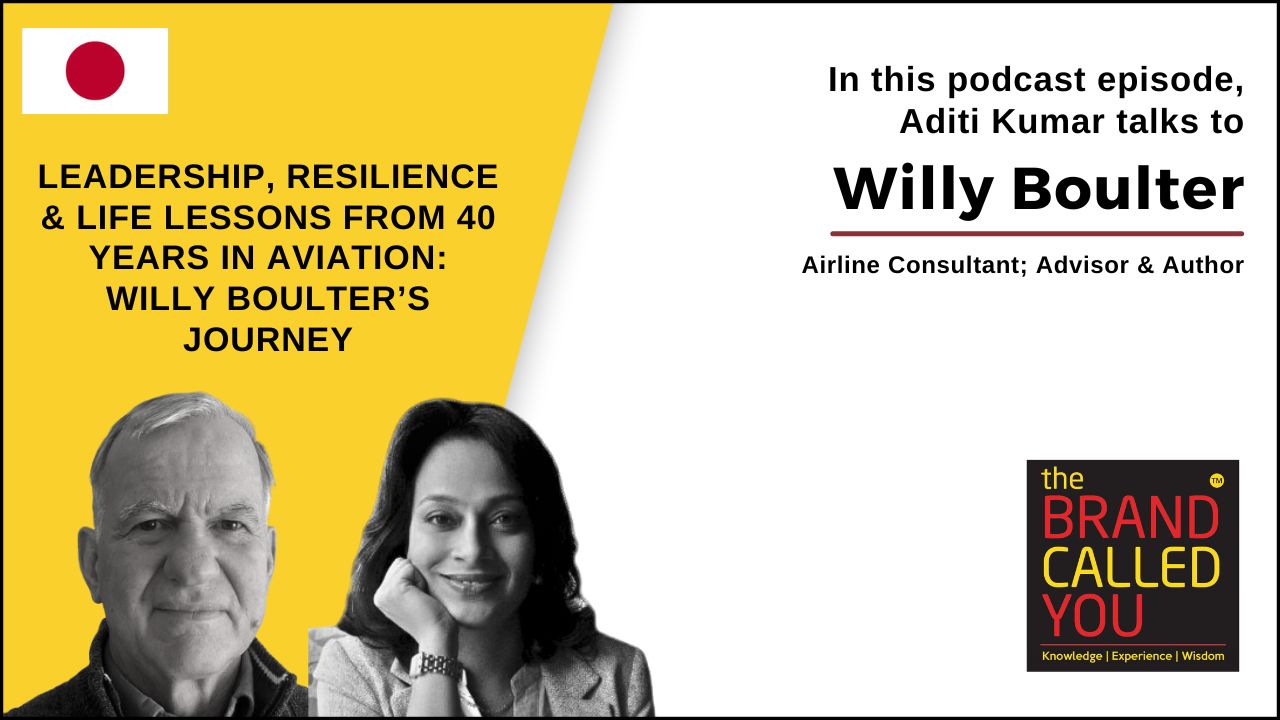 LEADERSHIP, RESILIENCE & LIFE LESSONS FROM 40 YEARS IN AVIATION: WILLY BOULTER'S JOURNEY

In this podcast episode, Aditi Kumar talks to

Willy Boulter

Airline Consultant; Advisor & Author

the BRAND CALLED YOU ™

Knowledge | Experience | Wisdom